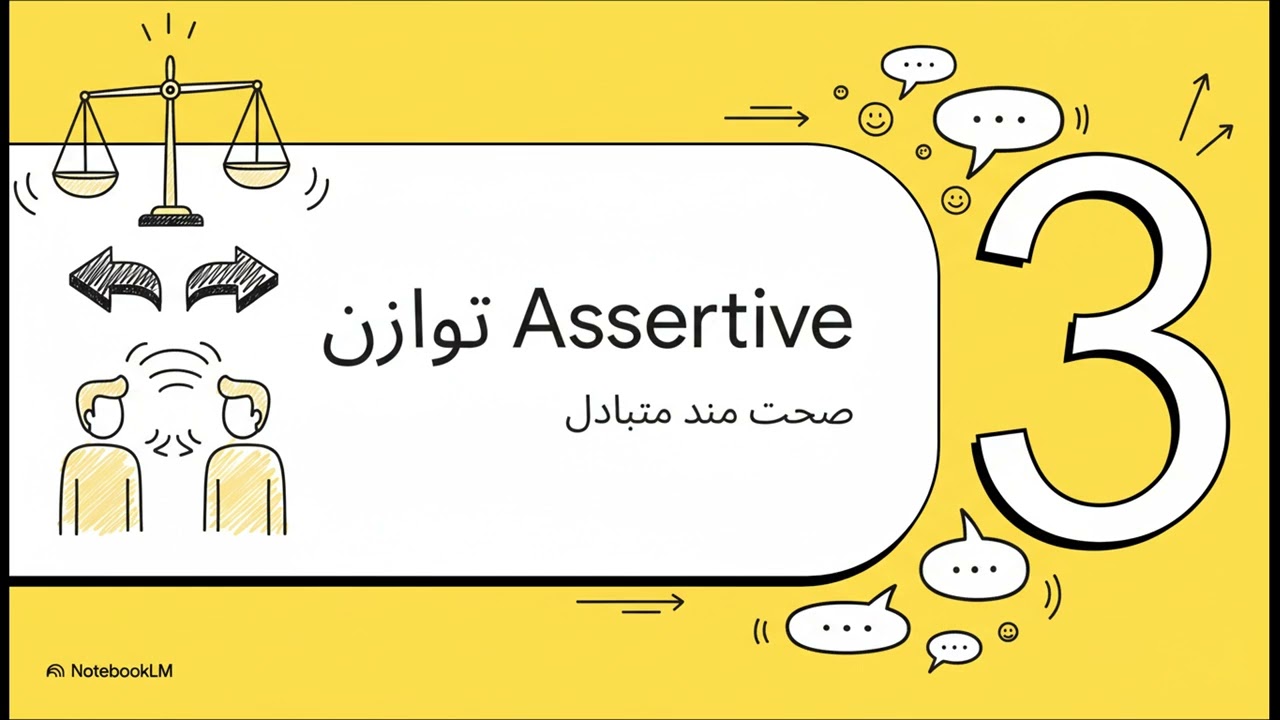 Assertive توازن

صحت مند متبادل

3

NotebookLM